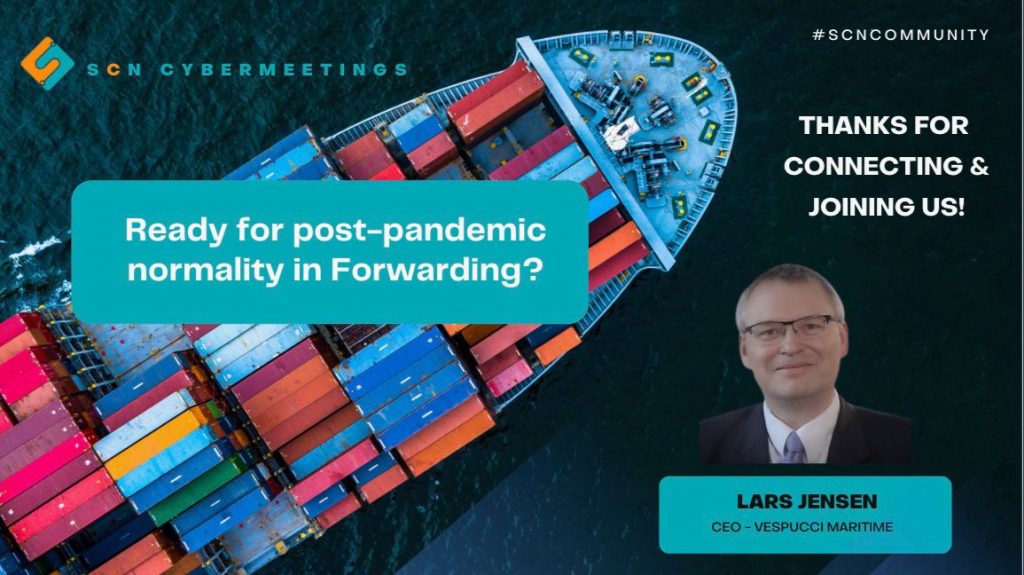 SCN CYBERMEETINGS

#SCNCOMMUNITY

THANKS FOR CONNECTING & JOINING US!

Ready for post-pandemic normality in Forwarding?

LARS JENSEN
CEO - VESPUCCI MARITIME